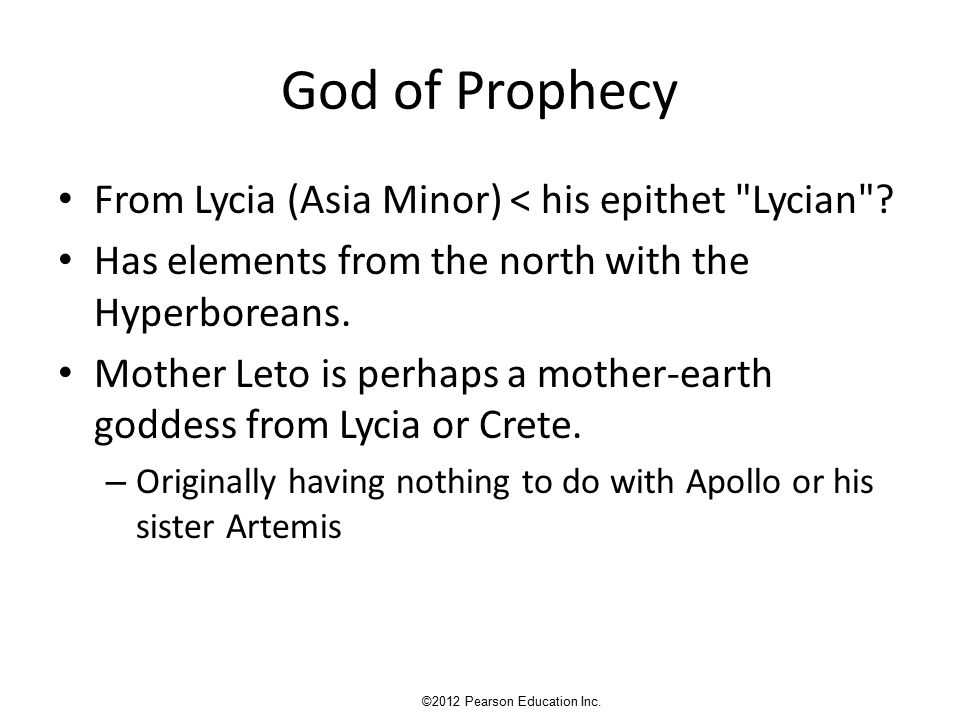 God of Prophecy

• From Lycia (Asia Minor) < his epithet "Lycian"?
• Has elements from the north with the Hyperboreans.
• Mother Leto is perhaps a mother-earth goddess from Lycia or Crete.
– Originally having nothing to do with Apollo or his sister Artemis

©2012 Pearson Education Inc.